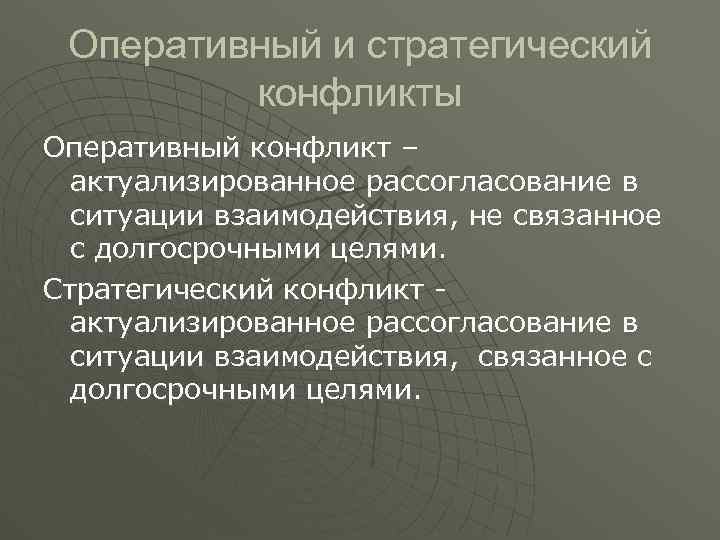 Оперативный и стратегический конфликты

Оперативный конфликт – актуализированное рассогласование в ситуации взаимодействия, не связанное с долгосрочными целями.

Стратегический конфликт - актуализированное рассогласование в ситуации взаимодействия, связанное с долгосрочными целями.